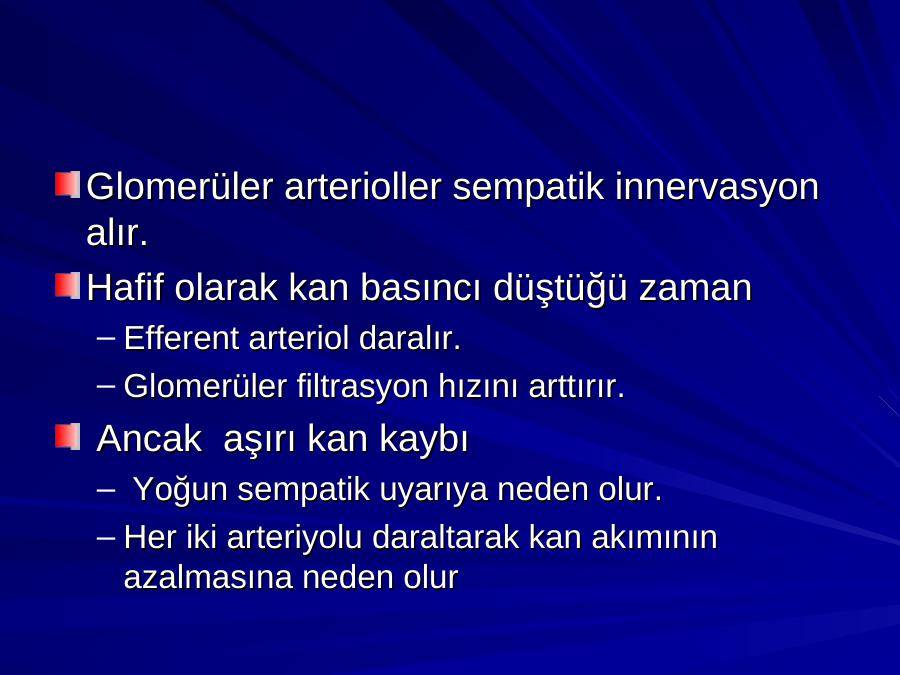 Glomerüler arterioller sempatik innervasyon alır.

Hafif olarak kan basıncı düştüğü zaman

– Efferent arteriol daralır.

– Glomerüler filtrasyon hızını arttırır.

Ancak aşırı kan kaybı

– Yoğun sempatik uyarıya neden olur.

– Her iki arteriyolu daraltarak kan akımının azalmasına neden olur